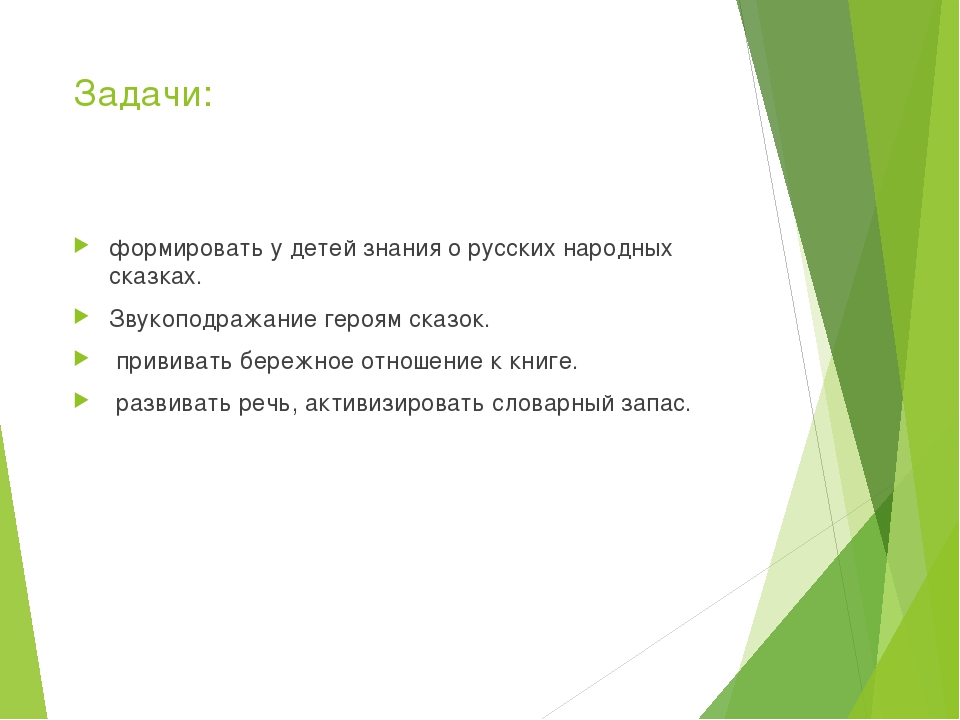 Задачи:

формировать у детей знания о русских народных сказках.

Звукоподражание героям сказок.

прививать бережное отношение к книге.

развивать речь, активизировать словарный запас.